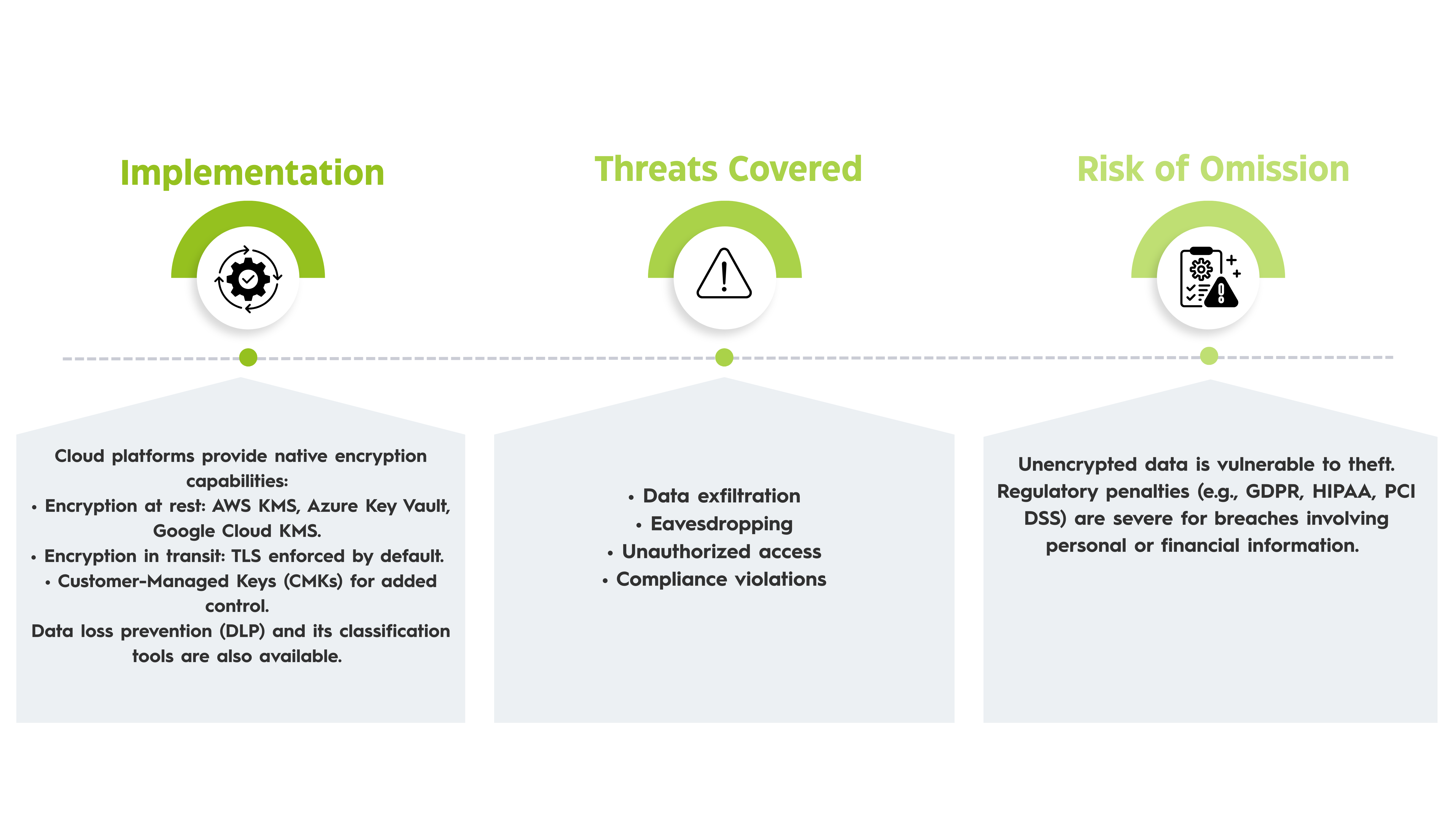 Implementation

Cloud platforms provide native encryption capabilities:
• Encryption at rest: AWS KMS, Azure Key Vault, Google Cloud KMS.
• Encryption in transit: TLS enforced by default.
• Customer-Managed Keys (CMKs) for added control.
Data loss prevention (DLP) and its classification tools are also available.

Threats Covered

• Data exfiltration
• Eavesdropping
• Unauthorized access
• Compliance violations

Risk of Omission

Unencrypted data is vulnerable to theft. Regulatory penalties (e.g., GDPR, HIPAA, PCI DSS) are severe for breaches involving personal or financial information.